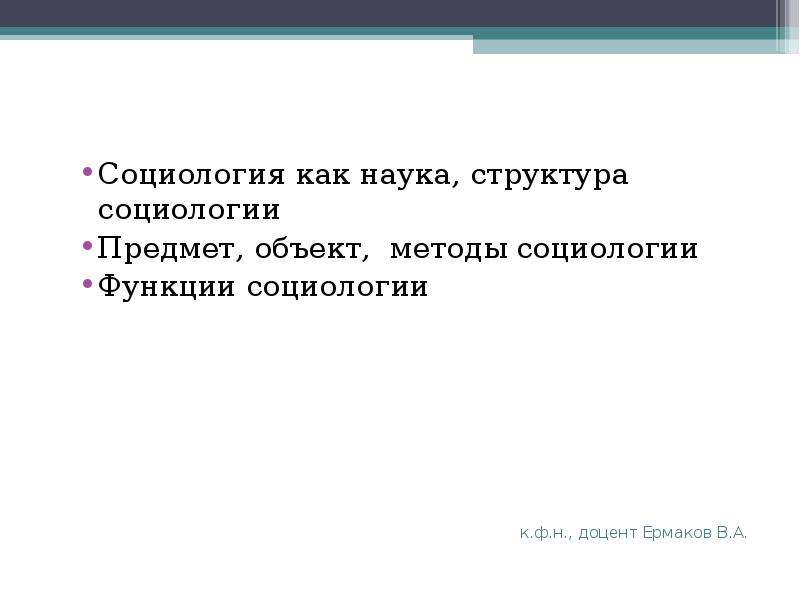 • Социология как наука, структура социологии
• Предмет, объект,  методы социологии
• Функции социологии

к.ф.н., доцент Ермаков В.А.